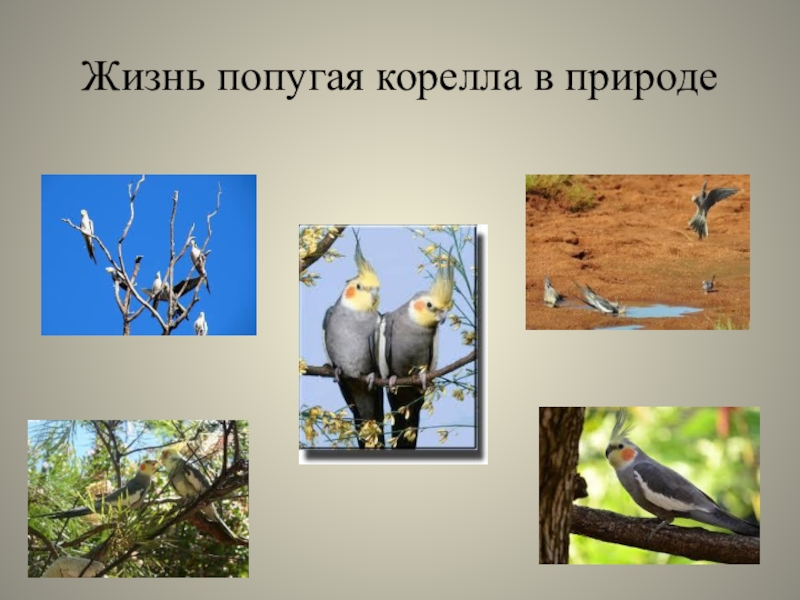 Жизнь попугая корелла в природе